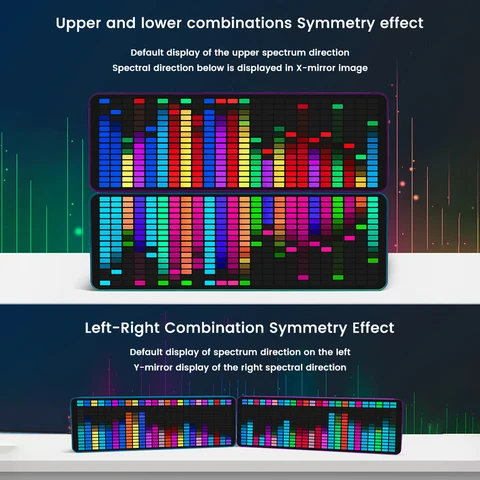 Upper and lower combinations Symmetry effect

Default display of the upper spectrum direction
Spectral direction below is displayed in X-mirror image

Left-Right Combination Symmetry Effect

Default display of spectrum direction on the left
Y-mirror display of the right spectral direction